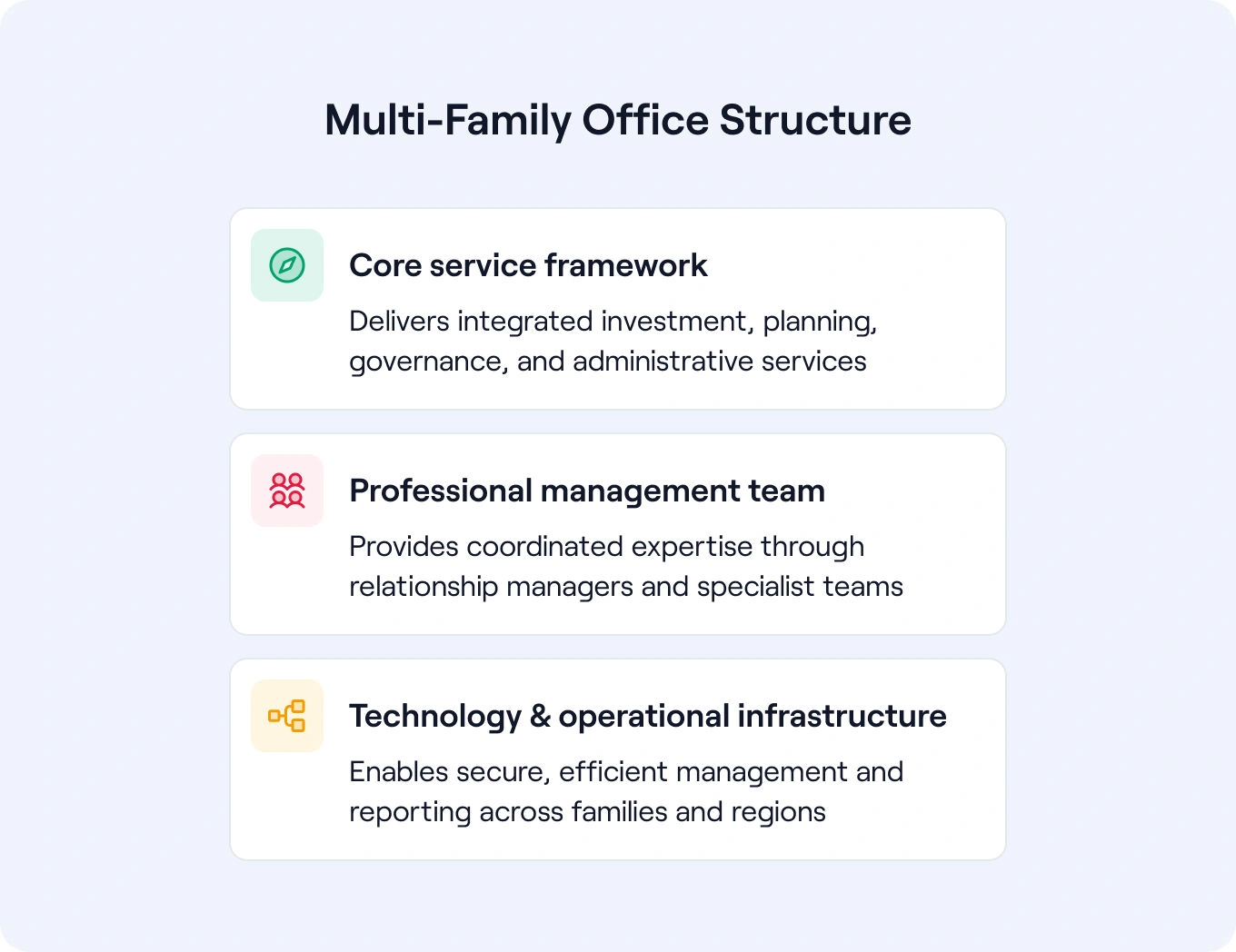 Multi-Family Office Structure

Core service framework

Delivers integrated investment, planning, governance, and administrative services

Professional management team

Provides coordinated expertise through relationship managers and specialist teams

Technology & operational infrastructure

Enables secure, efficient management and reporting across families and regions